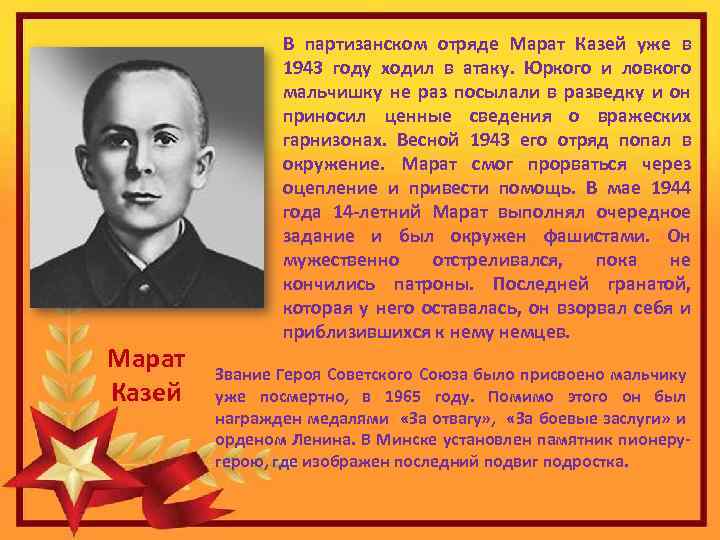 В партизанском отряде Марат Казей уже в 1943 году ходил в атаку. Юркого и ловкого мальчишку не раз посылали в разведку и он приносил ценные сведения о вражеских гарнизонах. Весной 1943 его отряд попал в окружение. Марат смог прорваться через оцепление и привести помощь. В мае 1944 года 14-летний Марат выполнял очередное задание и был окружен фашистами. Он мужественно отстреливался, пока не кончились патроны. Последней гранатой, которая у него оставалась, он взорвал себя и приблизившихся к нему немцев.

Марат Казей

Звание Героя Советского Союза было присвоено мальчику уже посмертно, в 1965 году. Помимо этого он был награжден медалями «За отвагу», «За боевые заслуги» и орденом Ленина. В Минске установлен памятник пионеру-герою, где изображен последний подвиг подростка.